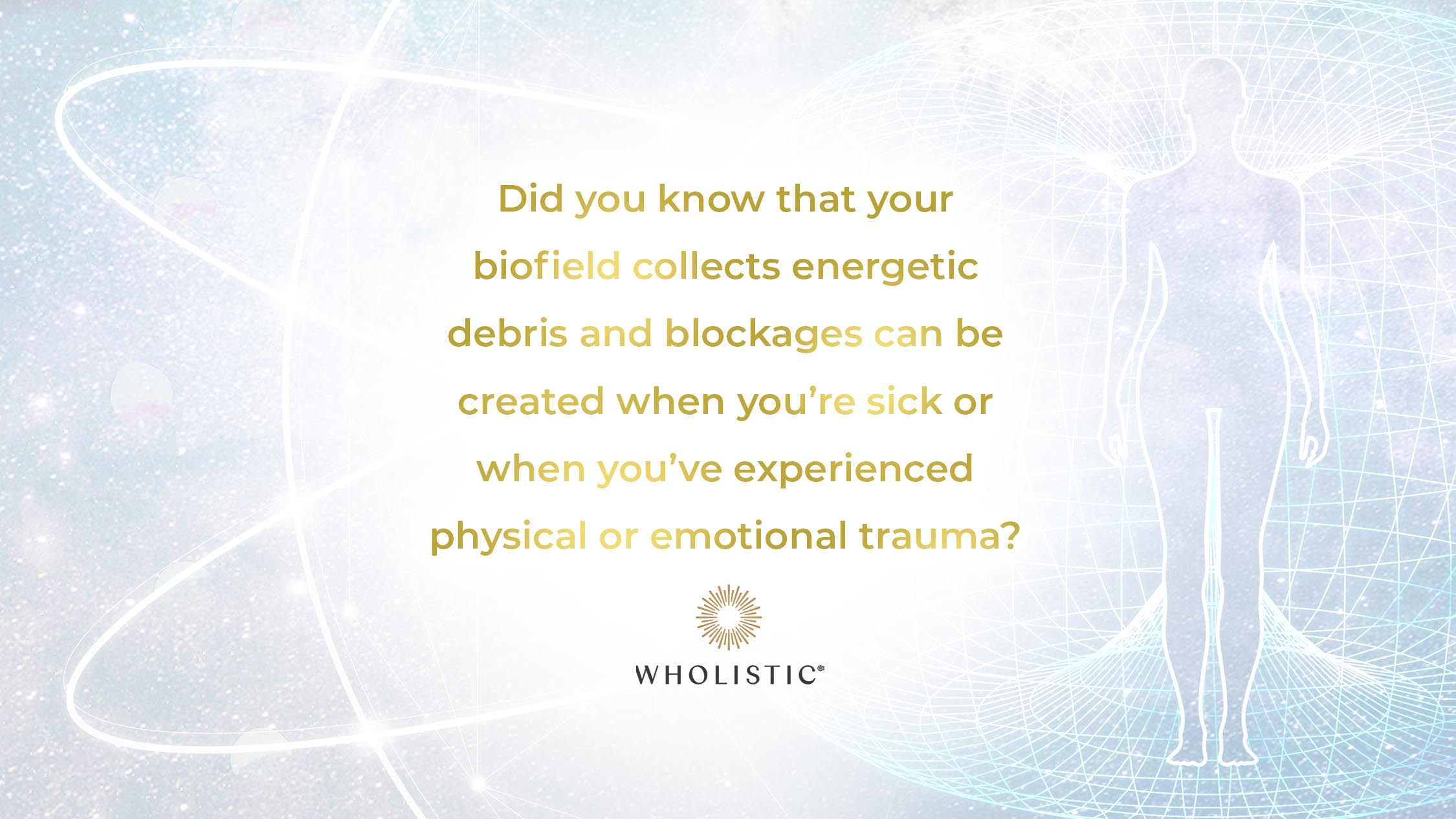 Did you know that your biofield collects energetic debris and blockages can be created when you're sick or when you've experienced physical or emotional trauma?

WHOLISTIC®